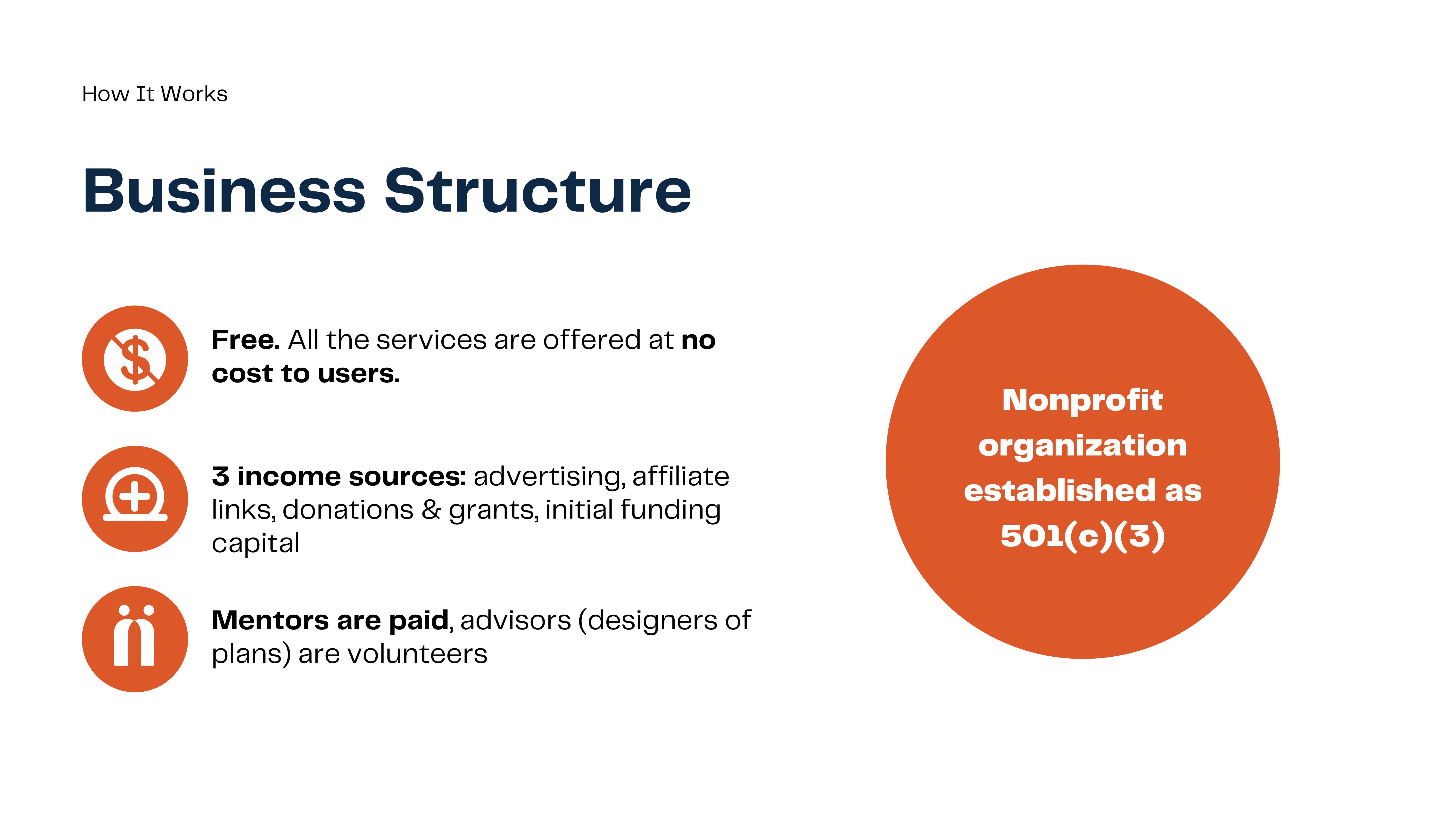 How It Works

Business Structure

Free. All the services are offered at no cost to users.

3 income sources: advertising, affiliate links, donations & grants, initial funding capital

Mentors are paid, advisors (designers of plans) are volunteers

Nonprofit organization established as 501(c)(3)